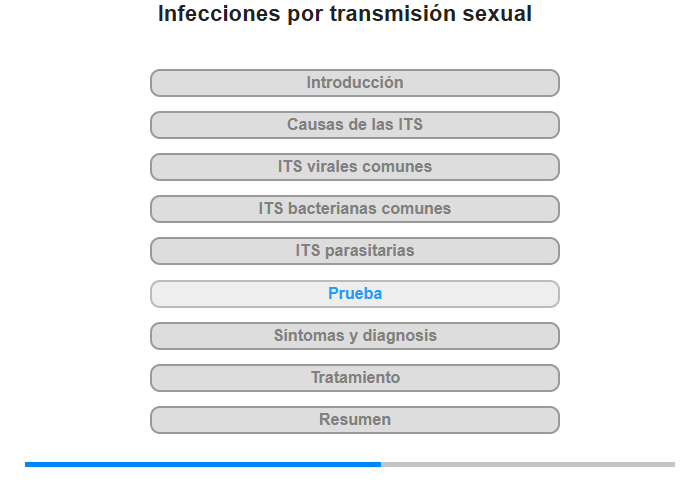 Infecciones por transmisión sexual

Introducción

Causas de las ITS

ITS virales comunes

ITS bacterianas comunes

ITS parasitarias

Prueba

Síntomas y diagnosis

Tratamiento

Resumen